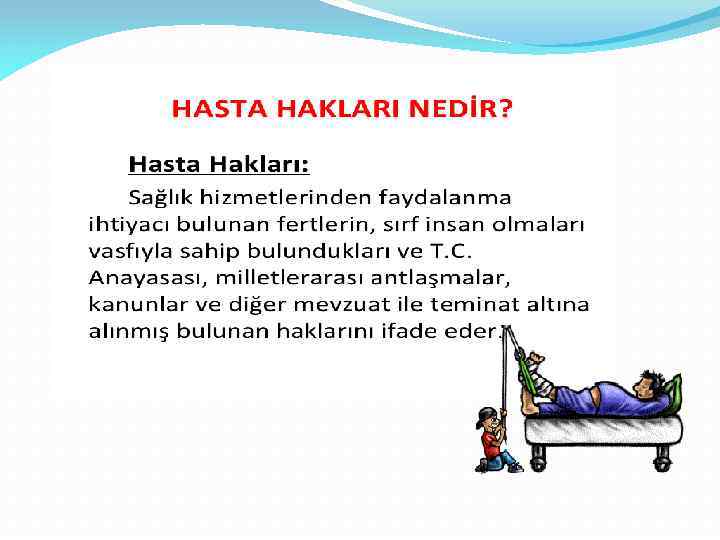 HASTA HAKLARI NEDİR?

Hasta Hakları:

Sağlık hizmetlerinden faydalanma ihtiyacı bulunan fertlerin, sırf insan olmaları vasfıyla sahip bulundukları ve T.C. Anayasası, milletlerarası antlaşmalar, kanunlar ve diğer mevzuat ile teminat altına alınmış bulunan haklarını ifade eder.